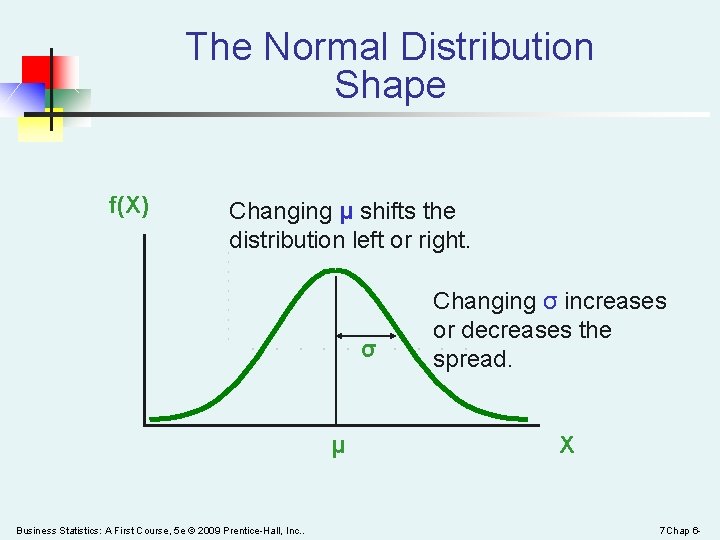 The Normal Distribution Shape

f(X)

Changing μ shifts the distribution left or right.

Changing σ increases or decreases the spread.

σ

μ

X

Business Statistics: A First Course, 5e © 2009 Prentice-Hall, Inc..

7Chap 6-